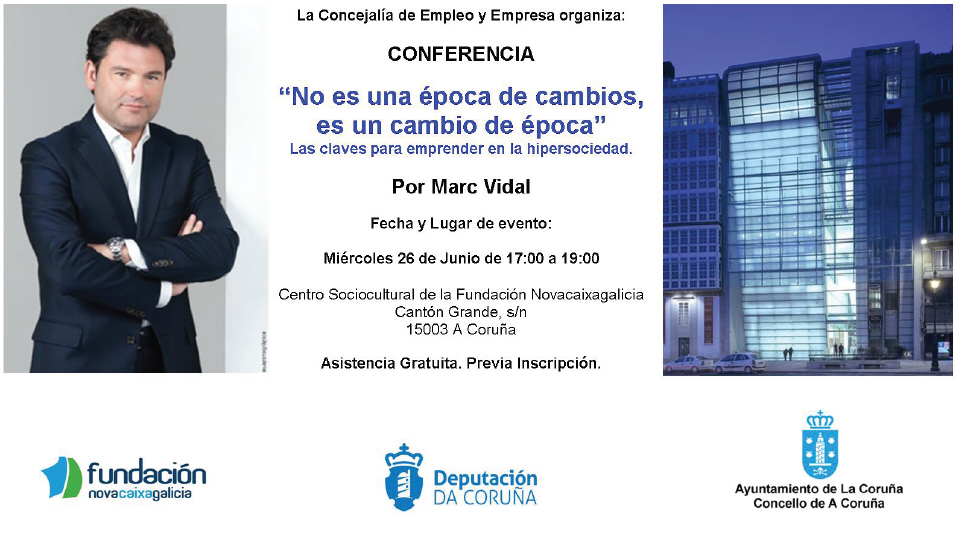 La Concejalía de Empleo y Empresa organiza:

CONFERENCIA

"No es una época de cambios, es un cambio de época"
Las claves para emprender en la hipersociedad.

Por Marc Vidal

Fecha y Lugar de evento:

Miércoles 26 de Junio de 17:00 a 19:00

Centro Sociocultural de la Fundación Novacaixagalicia
Cantón Grande, s/n
15003 A Coruña

Asistencia Gratuita. Previa Inscripción.

fundación novacaixagalicia

Deputación DA CORUÑA

Ayuntamiento de La Coruña
Concello de A Coruña